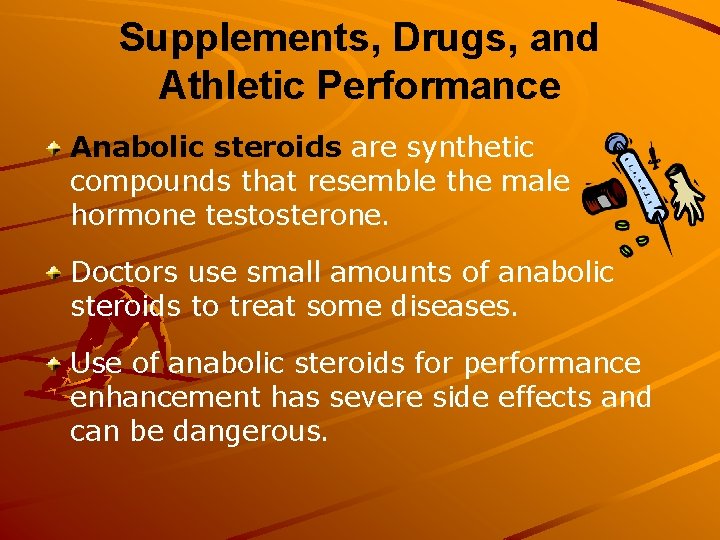 Supplements, Drugs, and Athletic Performance

Anabolic steroids are synthetic compounds that resemble the male hormone testosterone.

Doctors use small amounts of anabolic steroids to treat some diseases.

Use of anabolic steroids for performance enhancement has severe side effects and can be dangerous.